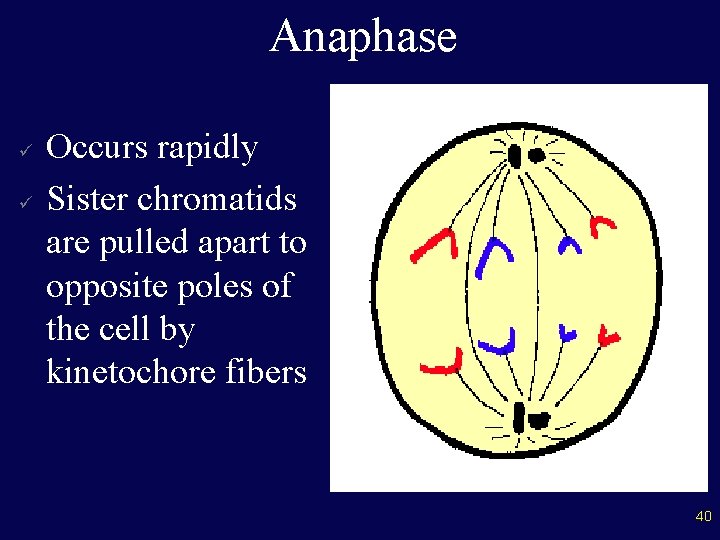 Anaphase

✓ Occurs rapidly

✓ Sister chromatids are pulled apart to opposite poles of the cell by kinetochore fibers

40